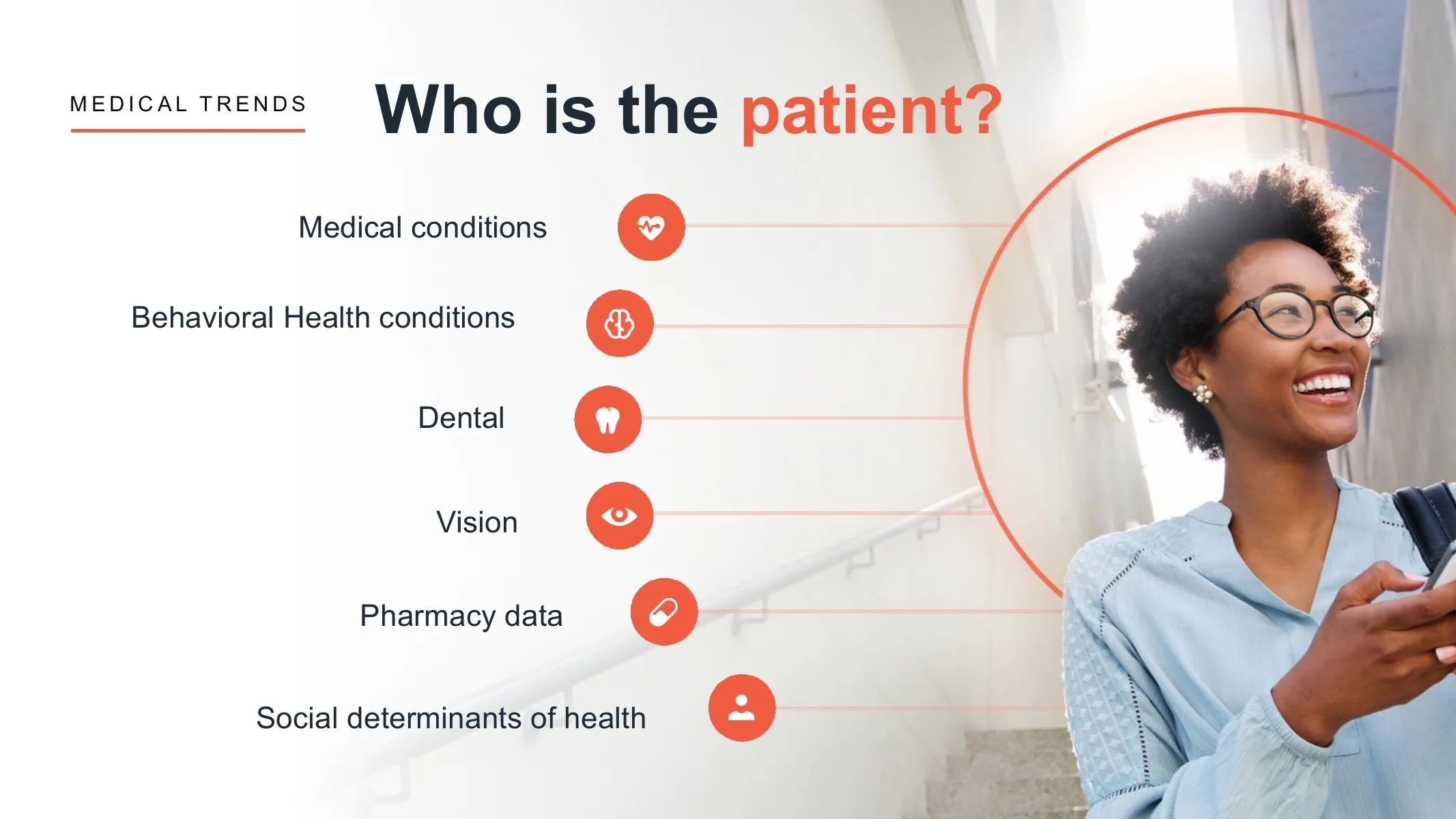 MEDICAL TRENDS

Who is the patient?

Medical conditions

Behavioral Health conditions

Dental

Vision

Pharmacy data

Social determinants of health